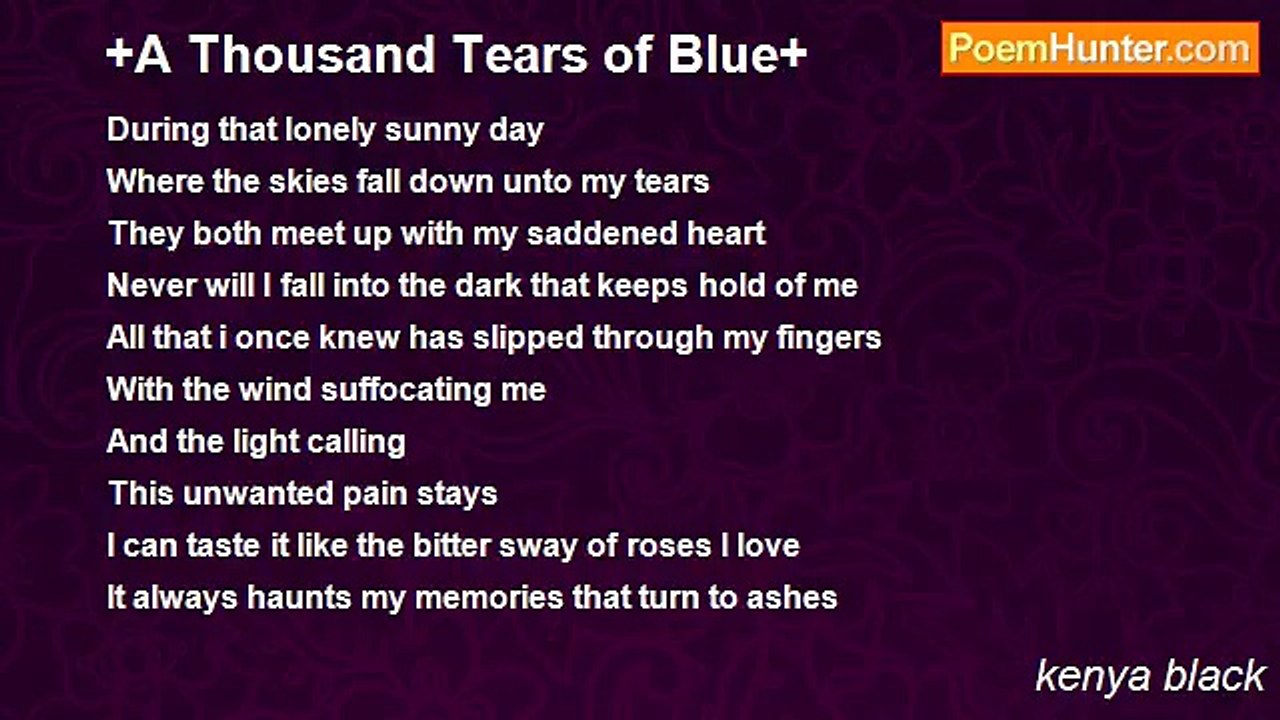 +A Thousand Tears of Blue+

PoemHunter.com

During that lonely sunny day
Where the skies fall down unto my tears
They both meet up with my saddened heart
Never will I fall into the dark that keeps hold of me
All that i once knew has slipped through my fingers
With the wind suffocating me
And the light calling
This unwanted pain stays
I can taste it like the bitter sway of roses I love
It always haunts my memories that turn to ashes

kenya black